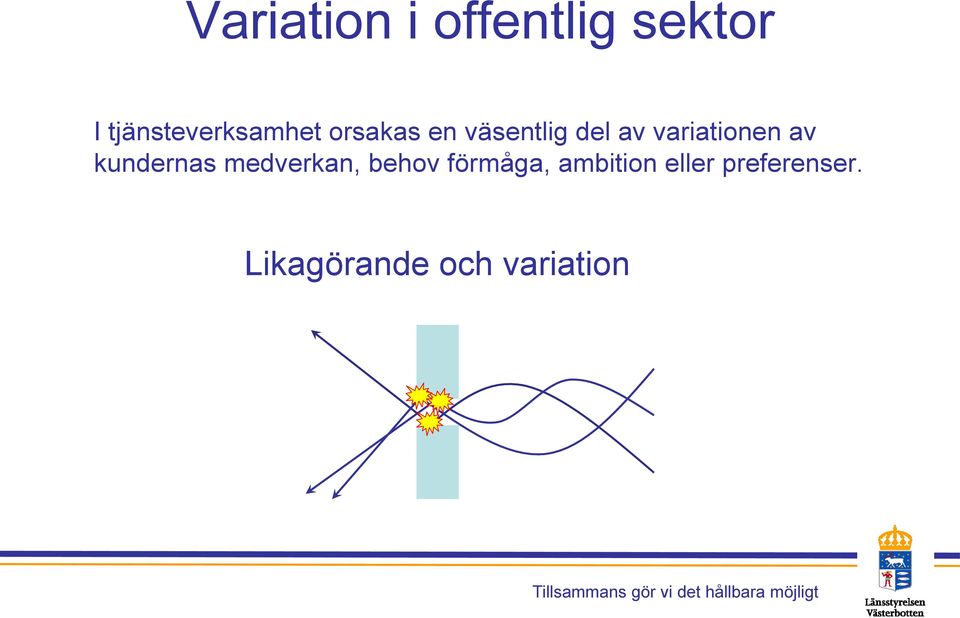 Variation i offentlig sektor

I tjänsteverksamhet orsakas en väsentlig del av variationen av kundernas medverkan, behov förmåga, ambition eller preferenser.

Likagörande och variation

Tillsammans gör vi det hållbara möjligt

Länsstyrelsen Västerbotten